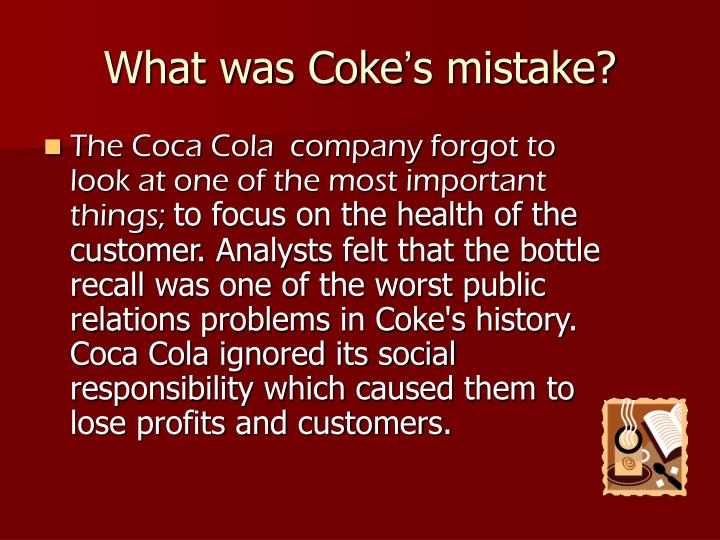 What was Coke's mistake?

The Coca Cola company forgot to look at one of the most important things; to focus on the health of the customer. Analysts felt that the bottle recall was one of the worst public relations problems in Coke's history. Coca Cola ignored its social responsibility which caused them to lose profits and customers.